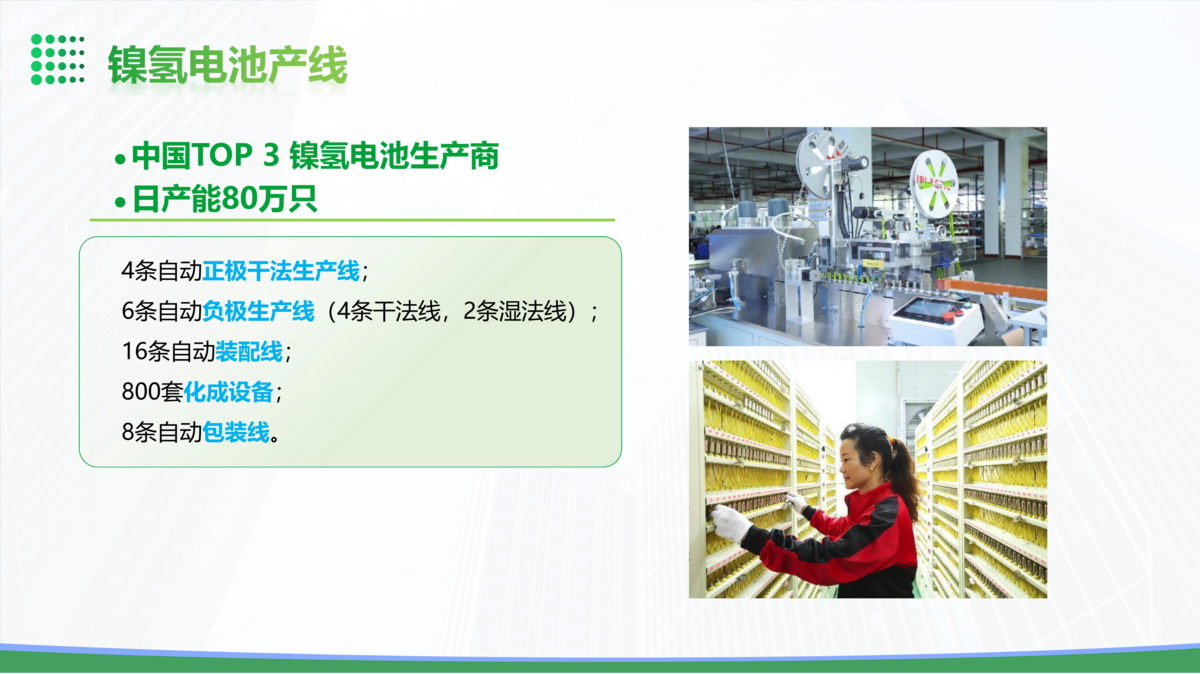 镍氢电池产线

• 中国TOP 3 镍氢电池生产商
• 日产能80万只

4条自动正极干法生产线；
6条自动负极生产线（4条干法线，2条湿法线）；
16条自动装配线；
800套化成设备；
8条自动包装线。